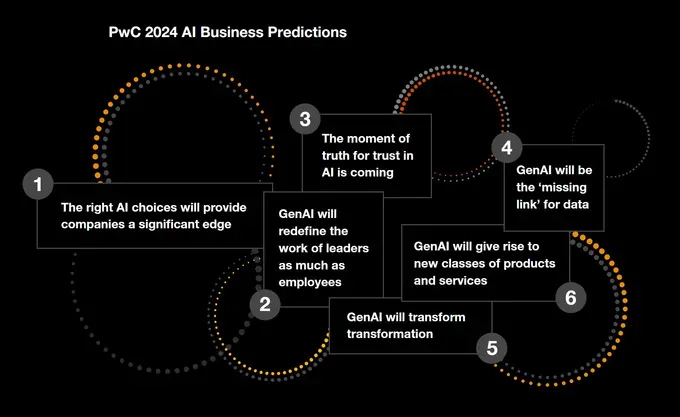 PwC 2024 AI Business Predictions

1
The right AI choices will provide companies a significant edge

2
GenAI will redefine the work of leaders as much as employees

3
The moment of truth for trust in AI is coming

4
GenAI will be the 'missing link' for data

5
GenAI will transform transformation

6
GenAI will give rise to new classes of products and services